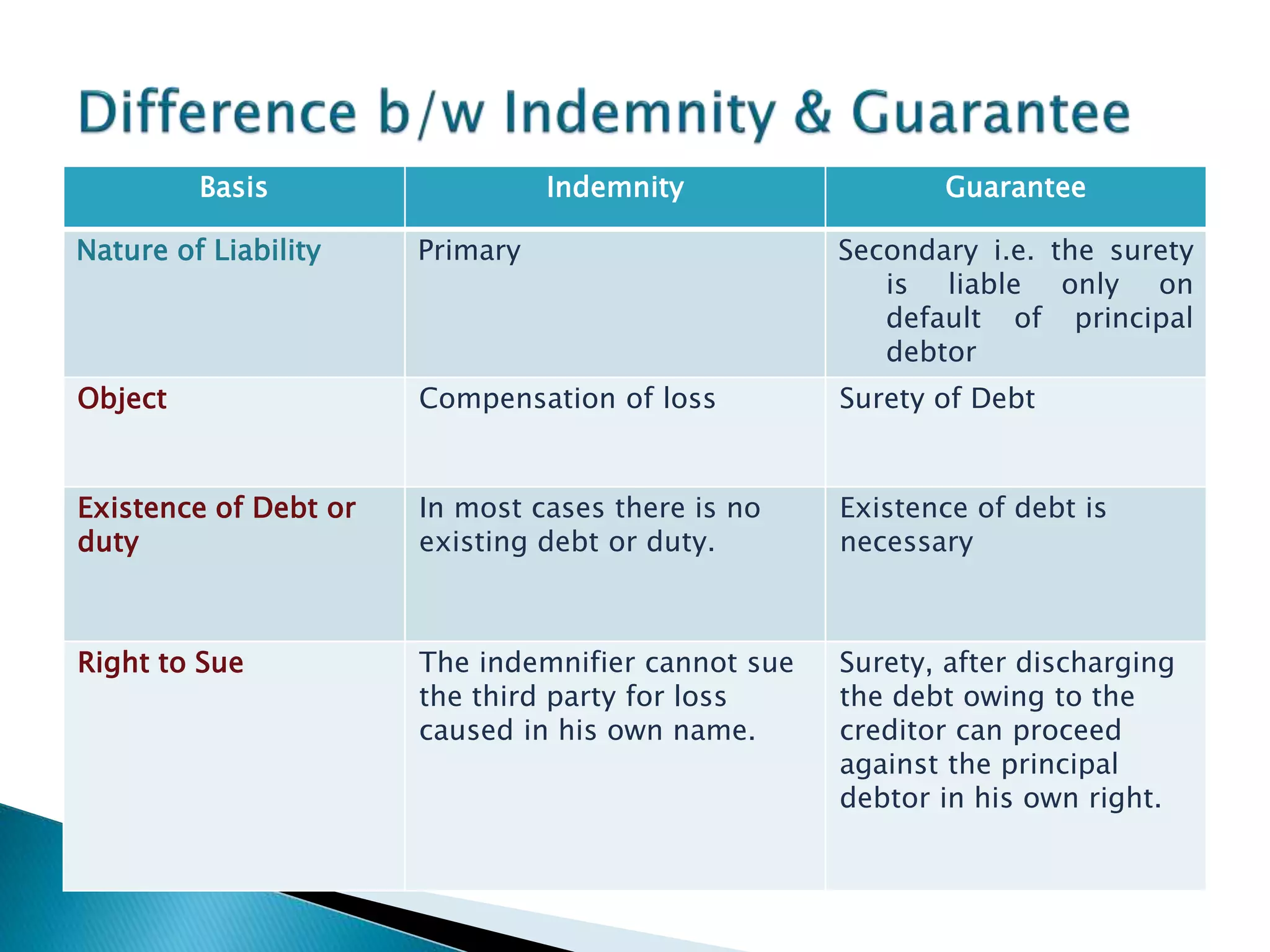 Difference b/w Indemnity & Guarantee

| Basis | Indemnity | Guarantee |
|---|---|---|
| Nature of Liability | Primary | Secondary i.e. the surety is liable only on default of principal debtor |
| Object | Compensation of loss | Surety of Debt |
| Existence of Debt or duty | In most cases there is no existing debt or duty. | Existence of debt is necessary |
| Right to Sue | The indemnifier cannot sue the third party for loss caused in his own name. | Surety, after discharging the debt owing to the creditor can proceed against the principal debtor in his own right. |